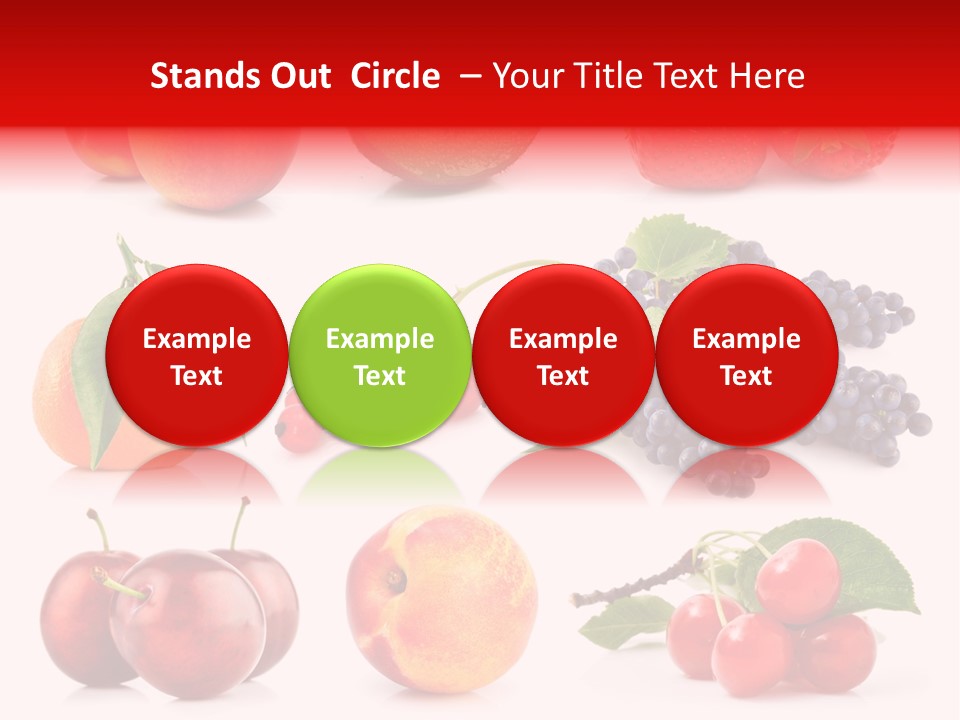 Stands Out Circle – Your Title Text Here

Example Text

Example Text

Example Text

Example Text